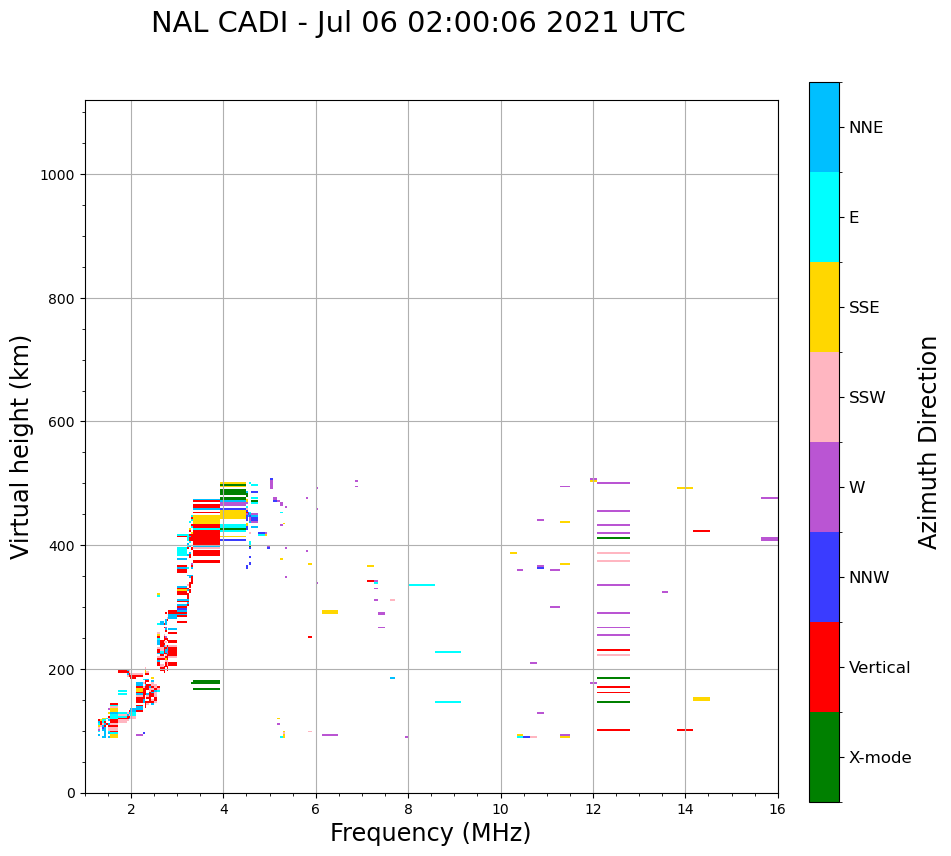 NAL CADI - Jul 06 02:00:06 2021 UTC

Virtual height (km)

1000
800
600
400
200
0

2
4
6
8
10
12
14
16

Frequency (MHz)

NNE
E
SSE
SSW
W
NNW
Vertical
X-mode

Azimuth Direction